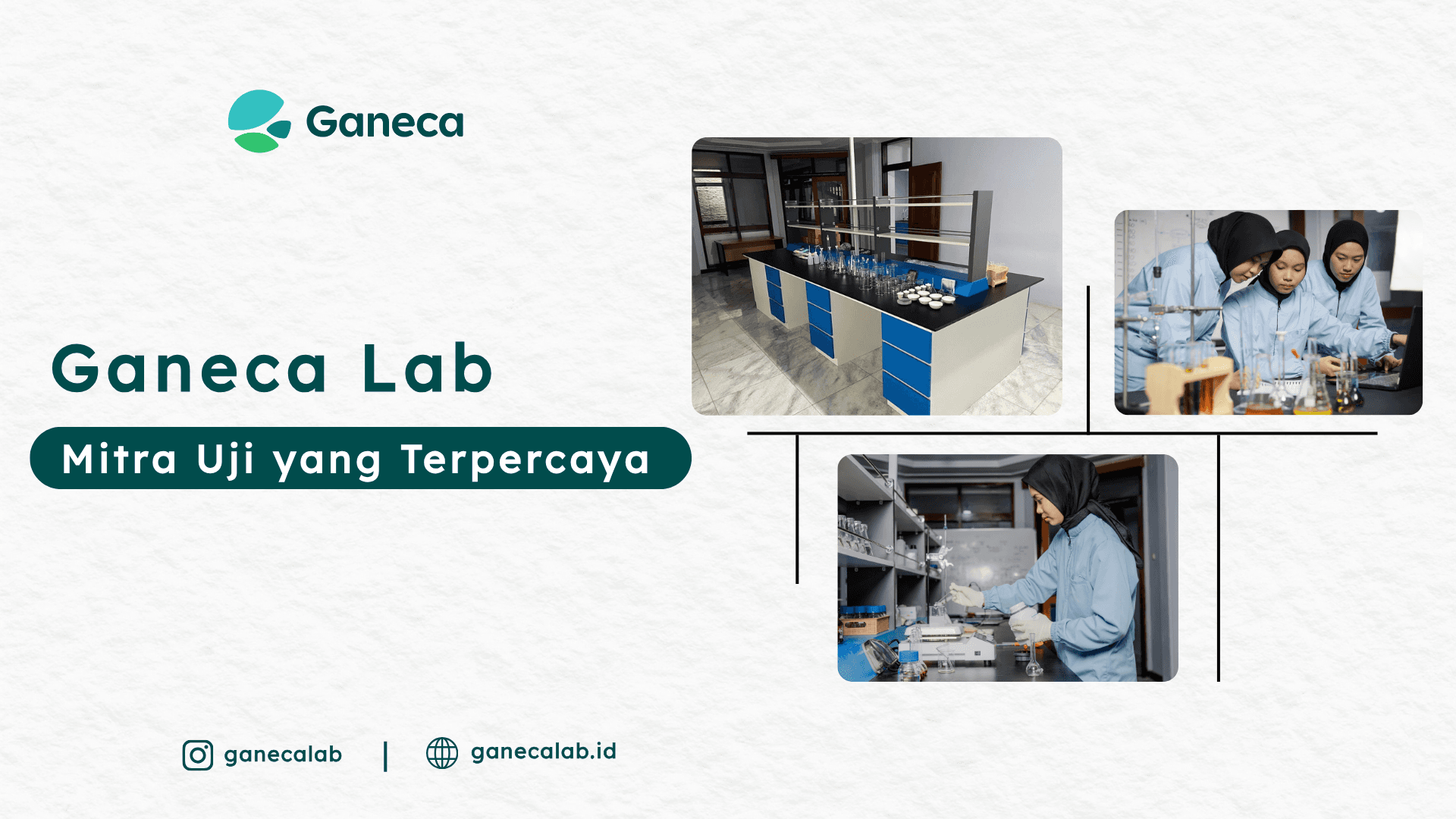 Ganeca

Ganeca Lab

Mitra Uji yang Terpercaya

ganecalab | ganecalab.id